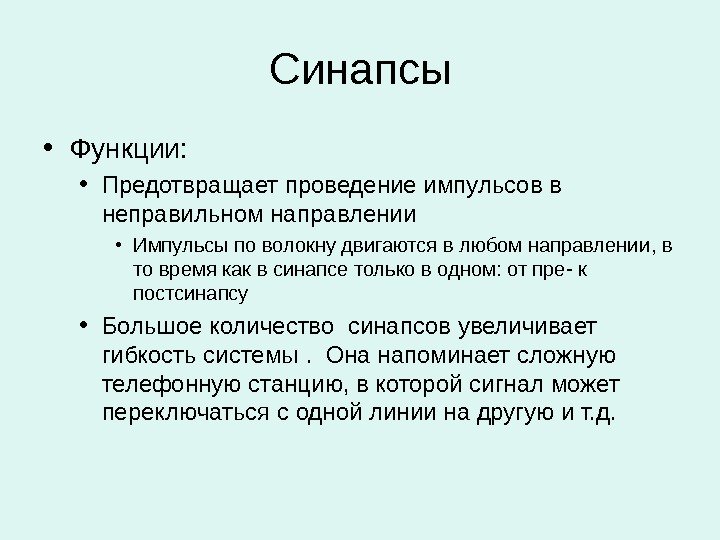 Синапсы

• Функции:
  • Предотвращает проведение импульсов в неправильном направлении
    • Импульсы по волокну двигаются в любом направлении, в то время как в синапсе только в одном: от пре- к постсинапсу
  • Большое количество синапсов увеличивает гибкость системы . Она напоминает сложную телефонную станцию, в которой сигнал может переключаться с одной линии на другую и т.д.